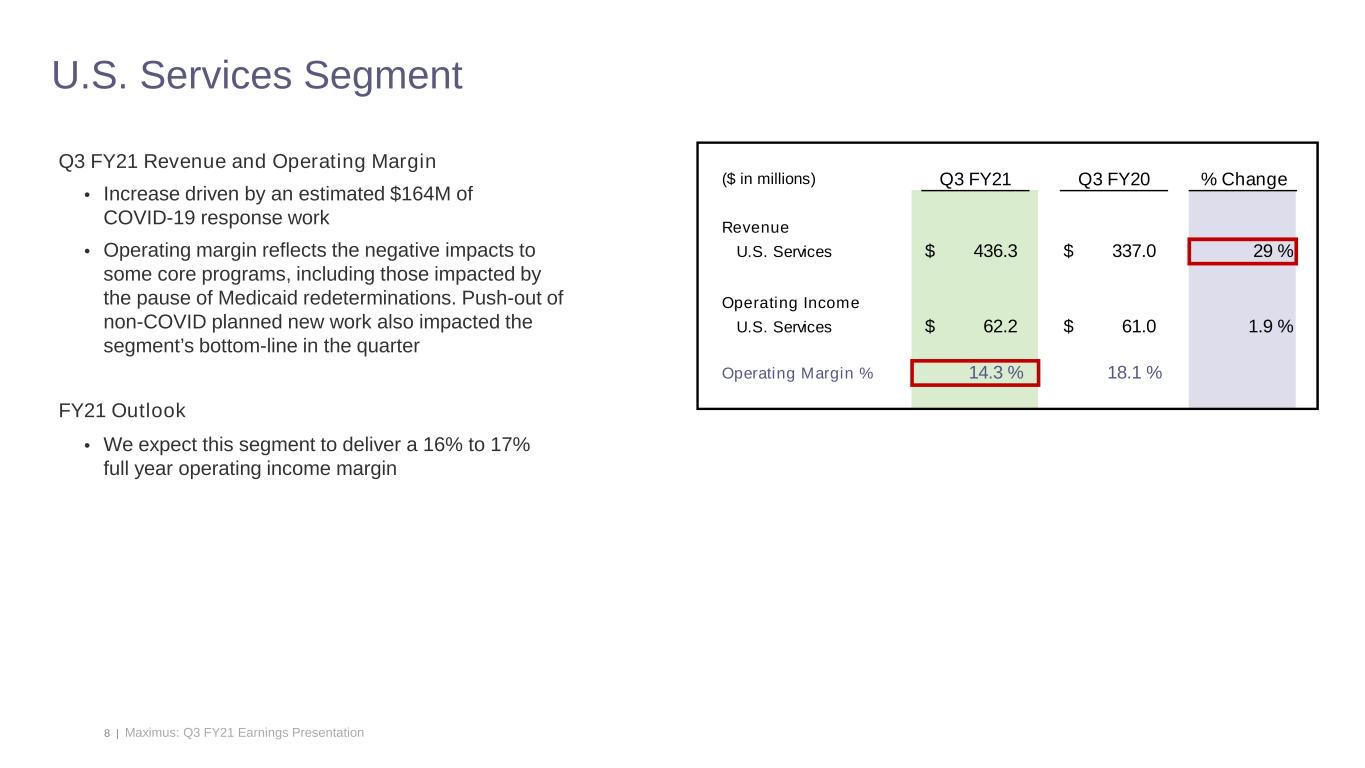 U.S. Services Segment

Q3 FY21 Revenue and Operating Margin

• Increase driven by an estimated \$164M of COVID-19 response work

• Operating margin reflects the negative impacts to some core programs, including those impacted by the pause of Medicaid redeterminations. Push-out of non-COVID planned new work also impacted the segment's bottom-line in the quarter

FY21 Outlook

• We expect this segment to deliver a 16% to 17% full year operating income margin

| (\$ in millions) | Q3 FY21 | Q3 FY20 | % Change |
|---|---|---|---|
| Revenue | | | |
| U.S. Services | \$ 436.3 | \$ 337.0 | 29 % |
| Operating Income | | | |
| U.S. Services | \$ 62.2 | \$ 61.0 | 1.9 % |
| Operating Margin % | 14.3 % | 18.1 % | |

8 | Maximus: Q3 FY21 Earnings Presentation